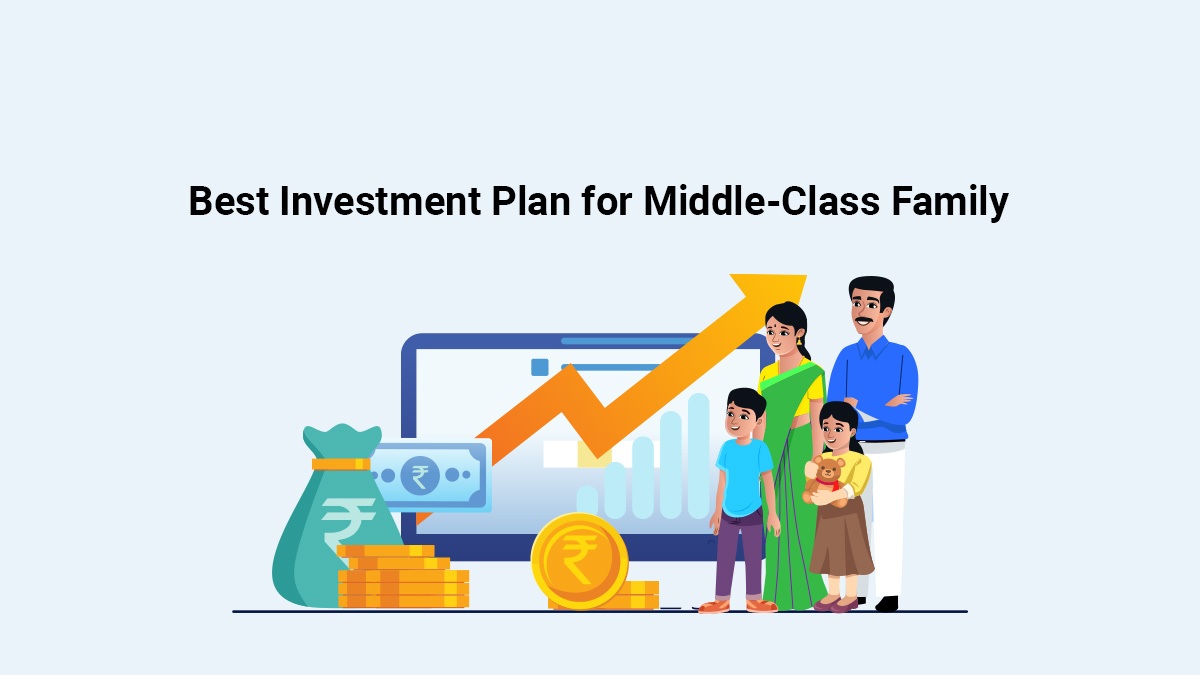 Best Investment Plan for Middle-Class Family

₹

₹

₹